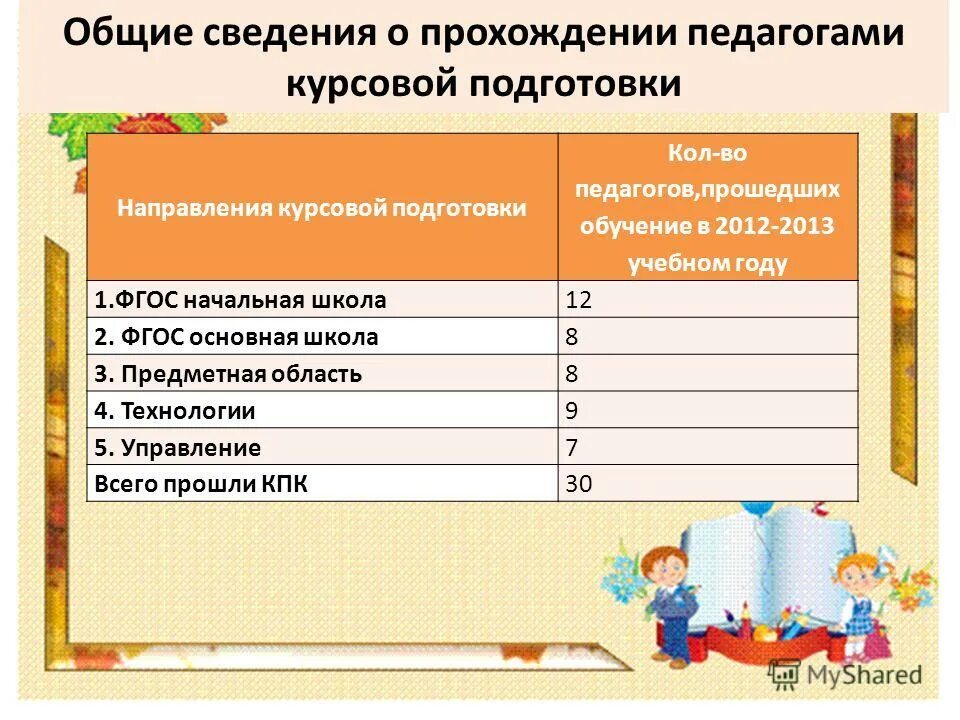 Общие сведения о прохождении педагогами курсовой подготовки

| Направления курсовой подготовки | Кол-во педагогов,прошедших обучение в 2012-2013 учебном году |
|---|---|
| 1.ФГОС начальная школа | 12 |
| 2. ФГОС основная школа | 8 |
| 3. Предметная область | 8 |
| 4. Технологии | 9 |
| 5. Управление | 7 |
| Всего прошли КПК | 30 |

MyShared